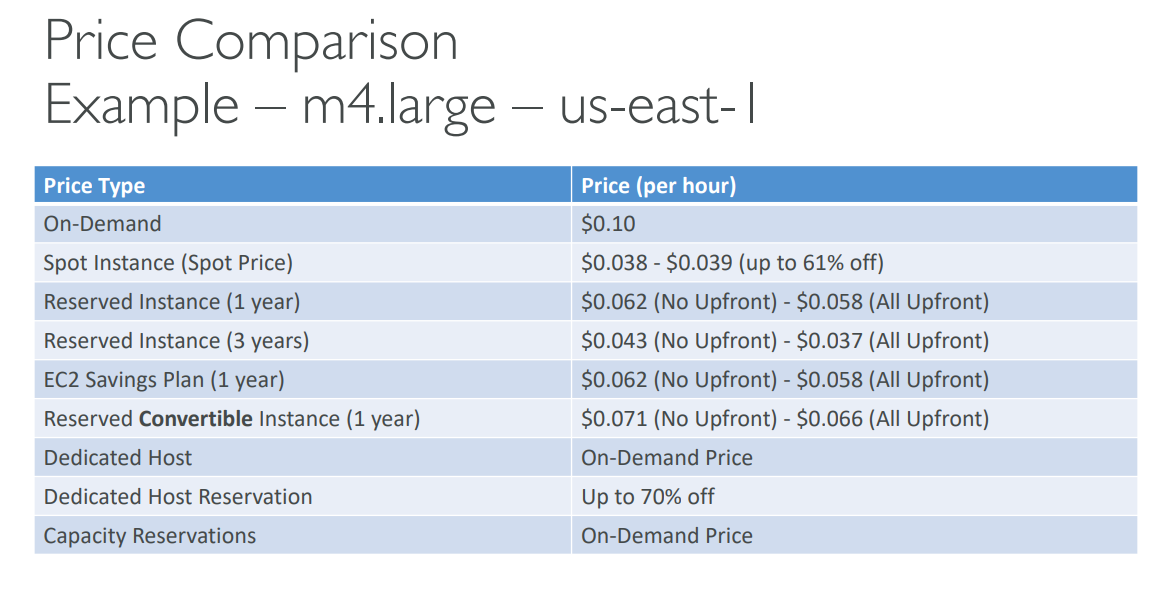 Price Comparison
Example – m4.large – us-east-1

| Price Type | Price (per hour) |
|---|---|
| On-Demand | \$0.10 |
| Spot Instance (Spot Price) | \$0.038 - \$0.039 (up to 61% off) |
| Reserved Instance (1 year) | \$0.062 (No Upfront) - \$0.058 (All Upfront) |
| Reserved Instance (3 years) | \$0.043 (No Upfront) - \$0.037 (All Upfront) |
| EC2 Savings Plan (1 year) | \$0.062 (No Upfront) - \$0.058 (All Upfront) |
| Reserved **Convertible** Instance (1 year) | \$0.071 (No Upfront) - \$0.066 (All Upfront) |
| Dedicated Host | On-Demand Price |
| Dedicated Host Reservation | Up to 70% off |
| Capacity Reservations | On-Demand Price |